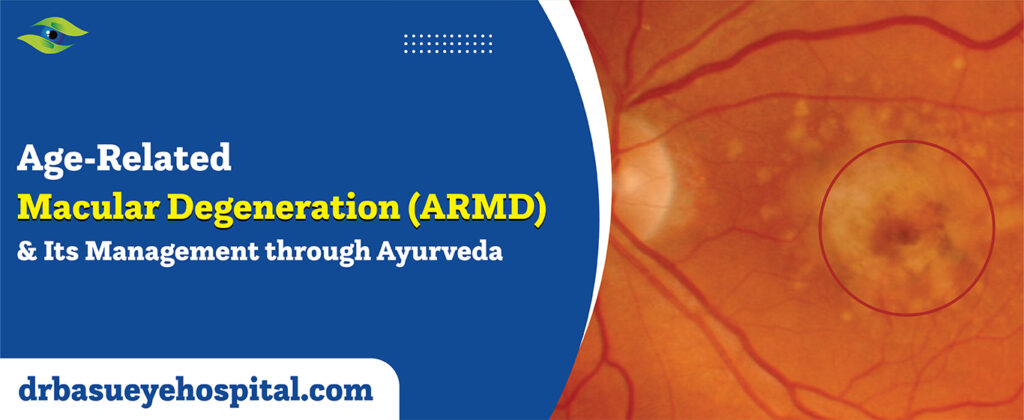 Age-Related
Macular Degeneration (ARMD)
& Its Management through Ayurveda

drbasueyehospital.com